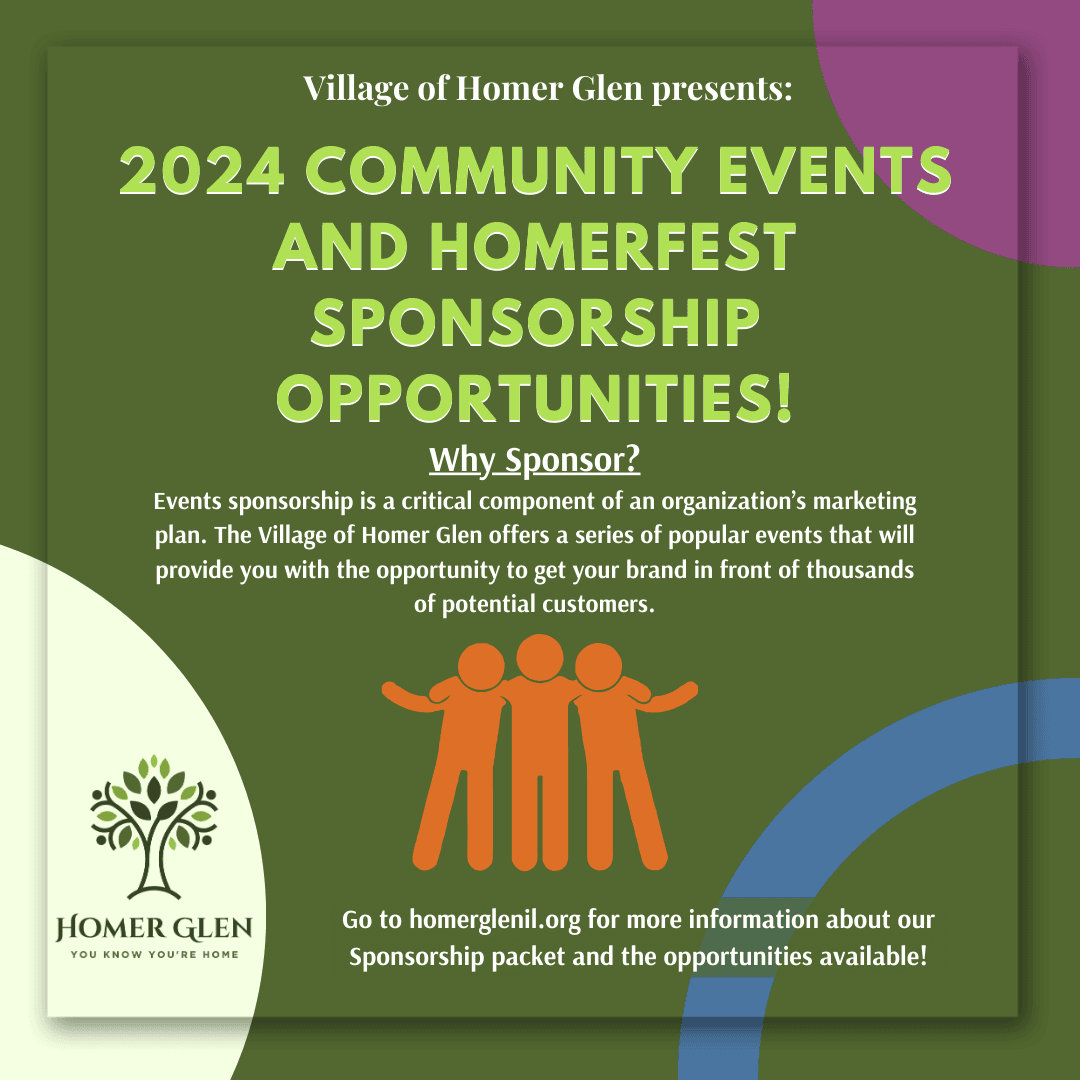 Village of Homer Glen presents:

2024 COMMUNITY EVENTS AND HOMERFEST SPONSORSHIP OPPORTUNITIES!

Why Sponsor?

Events sponsorship is a critical component of an organization's marketing plan. The Village of Homer Glen offers a series of popular events that will provide you with the opportunity to get your brand in front of thousands of potential customers.

HOMER GLEN
YOU KNOW YOU'RE HOME

Go to homerglenil.org for more information about our Sponsorship packet and the opportunities available!